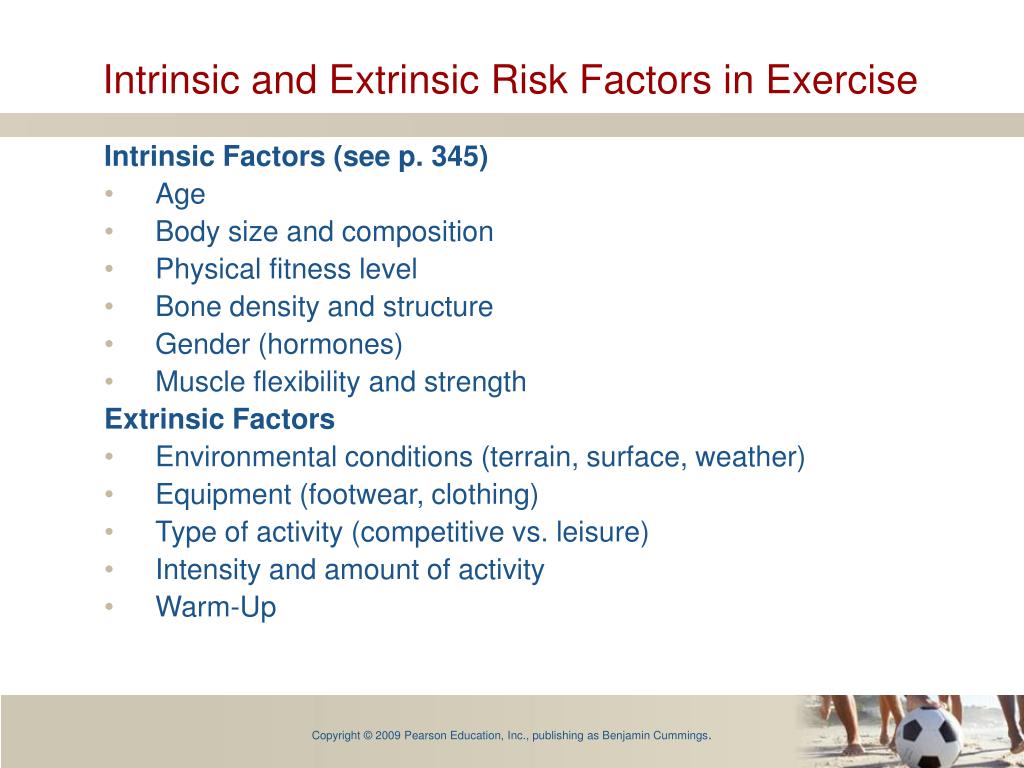 Intrinsic and Extrinsic Risk Factors in Exercise

Intrinsic Factors (see p. 345)
• Age
• Body size and composition
• Physical fitness level
• Bone density and structure
• Gender (hormones)
• Muscle flexibility and strength

Extrinsic Factors
• Environmental conditions (terrain, surface, weather)
• Equipment (footwear, clothing)
• Type of activity (competitive vs. leisure)
• Intensity and amount of activity
• Warm-Up

Copyright © 2009 Pearson Education, Inc., publishing as Benjamin Cummings.